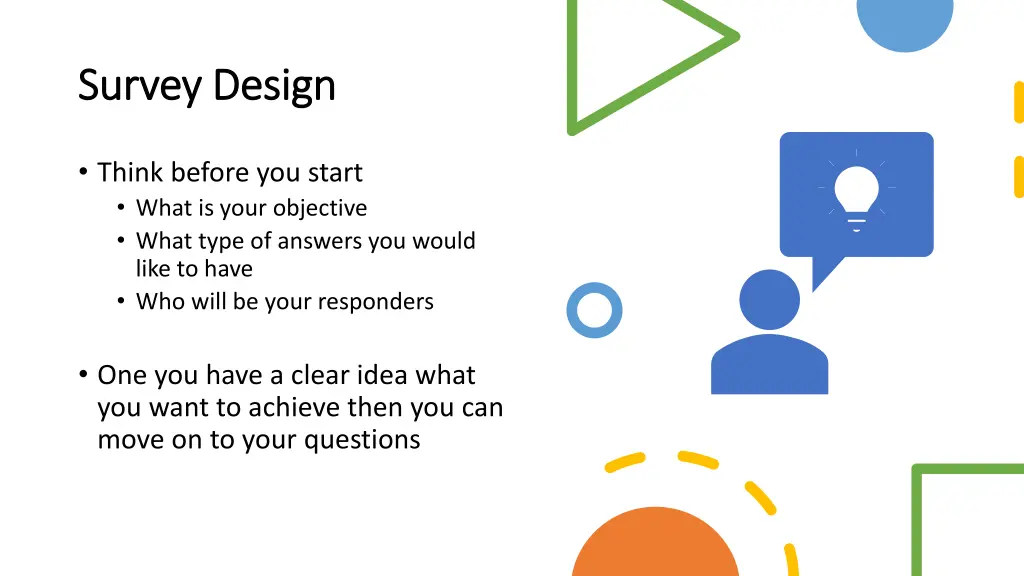 Survey Design

• Think before you start
  • What is your objective
  • What type of answers you would like to have
  • Who will be your responders

• One you have a clear idea what you want to achieve then you can move on to your questions